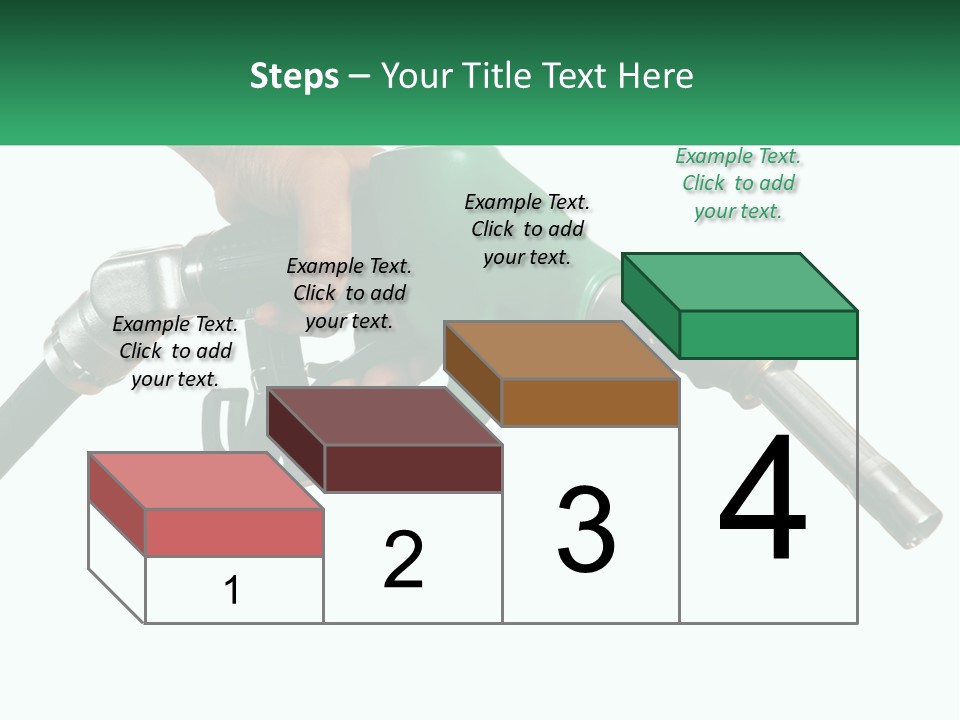 Steps – Your Title Text Here

Example Text. Click to add your text.

Example Text. Click to add your text.

Example Text. Click to add your text.

Example Text. Click to add your text.

1

2

3

4